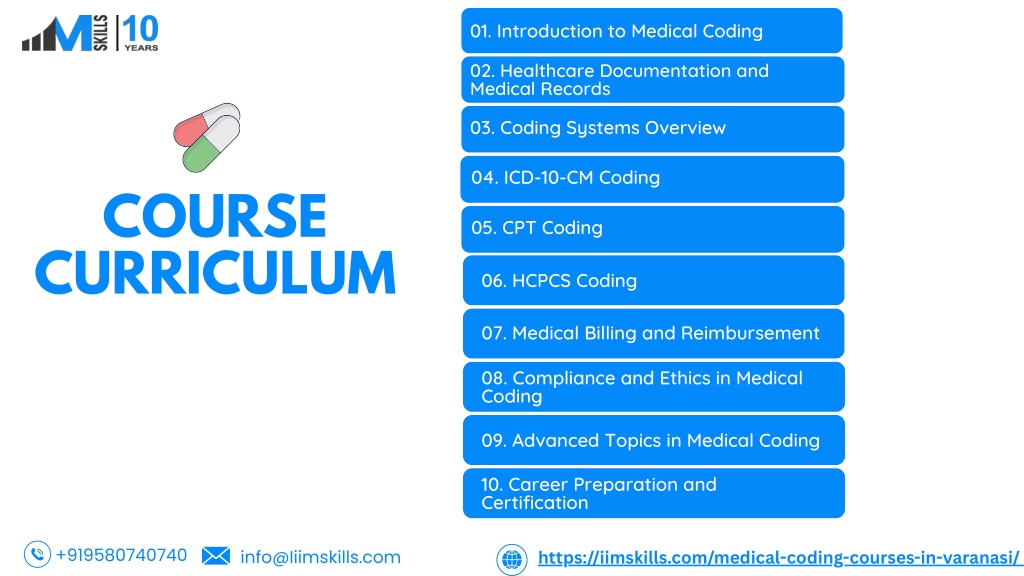 M SKILLS 10 YEARS

COURSE CURRICULUM

01. Introduction to Medical Coding

02. Healthcare Documentation and Medical Records

03. Coding Systems Overview

04. ICD-10-CM Coding

05. CPT Coding

06. HCPCS Coding

07. Medical Billing and Reimbursement

08. Compliance and Ethics in Medical Coding

09. Advanced Topics in Medical Coding

10. Career Preparation and Certification

+919580740740 info@iimskills.com https://iimskills.com/medical-coding-courses-in-varanasi/